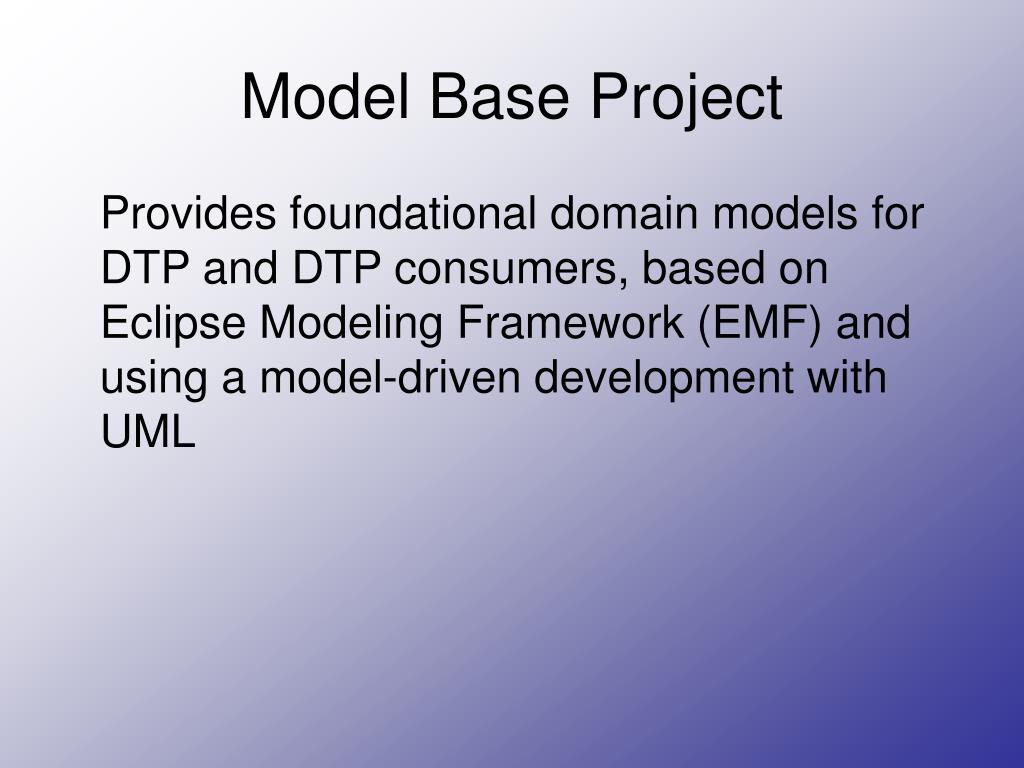 Model Base Project

Provides foundational domain models for DTP and DTP consumers, based on Eclipse Modeling Framework (EMF) and using a model-driven development with UML